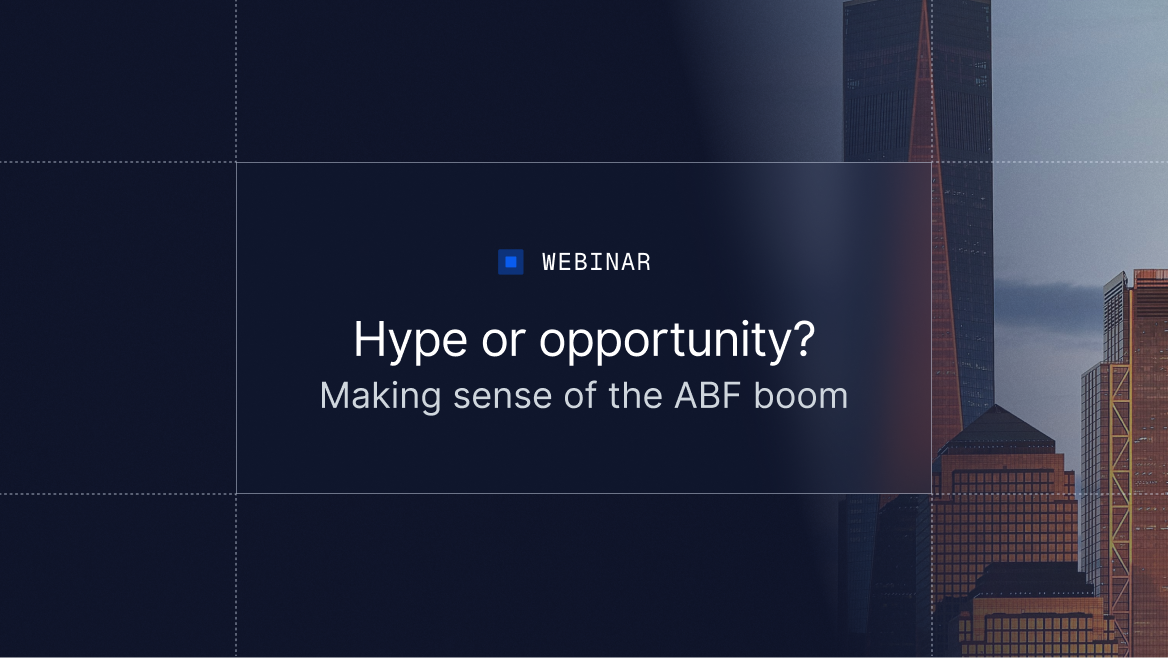 WEBINAR

Hype or opportunity?
Making sense of the ABF boom